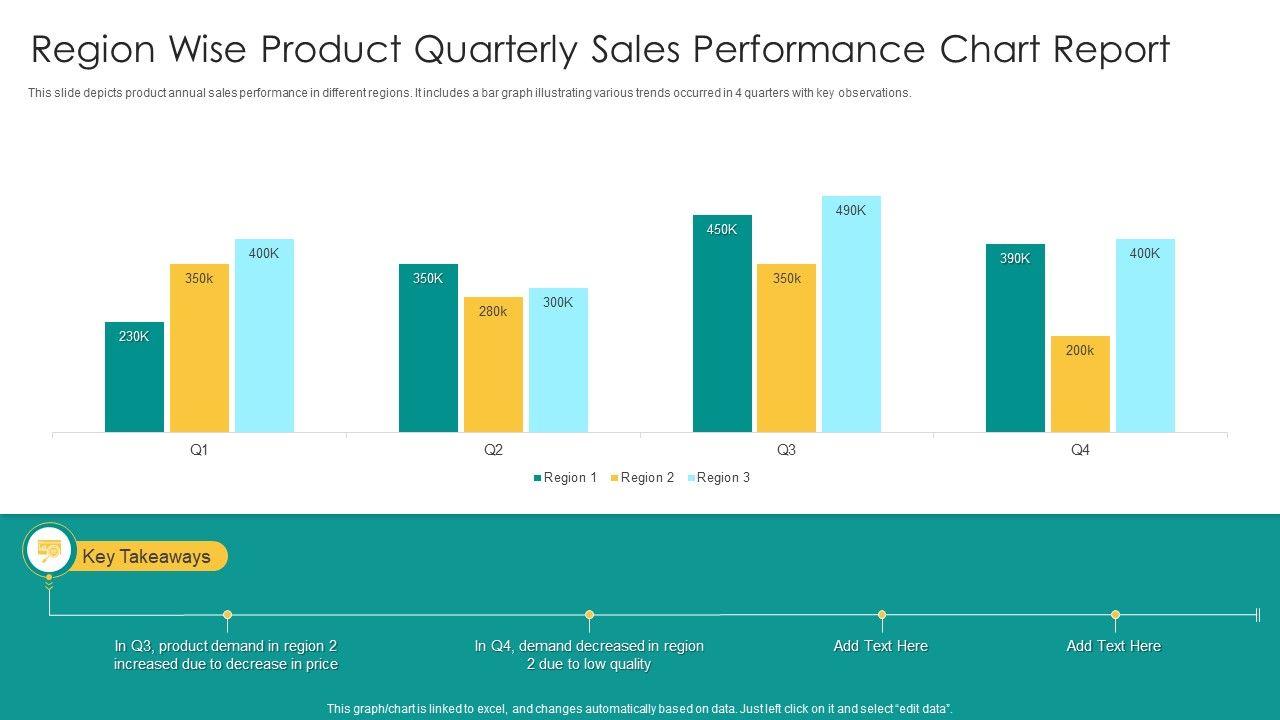 Region Wise Product Quarterly Sales Performance Chart Report

This slide depicts product annual sales performance in different regions. It includes a bar graph illustrating various trends occurred in 4 quarters with key observations.

230K
350k
400K
350K
280k
300K
450K
350k
490K
390K
200k
400K

Q1
Q2
Q3
Q4

Region 1 Region 2 Region 3

Key Takeaways

In Q3, product demand in region 2 increased due to decrease in price

In Q4, demand decreased in region 2 due to low quality

Add Text Here

Add Text Here

This graph/chart is linked to excel, and changes automatically based on data. Just left click on it and select "edit data".